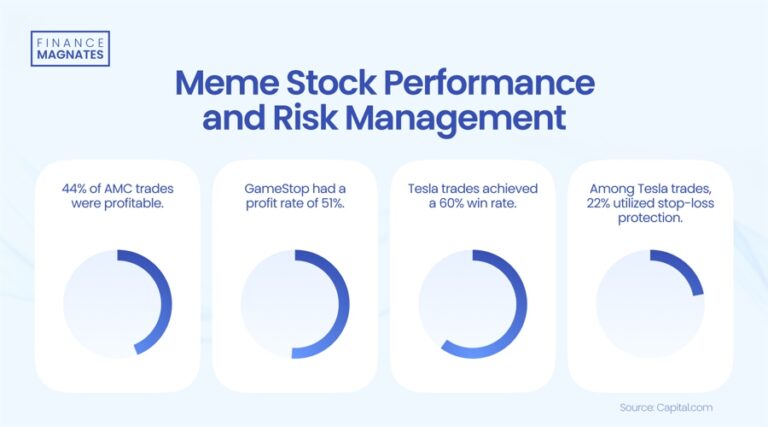 FINANCE MAGNATES

Meme Stock Performance and Risk Management

44% of AMC trades were profitable.

GameStop had a profit rate of 51%.

Tesla trades achieved a 60% win rate.

Among Tesla trades, 22% utilized stop-loss protection.

Source: Capital.com